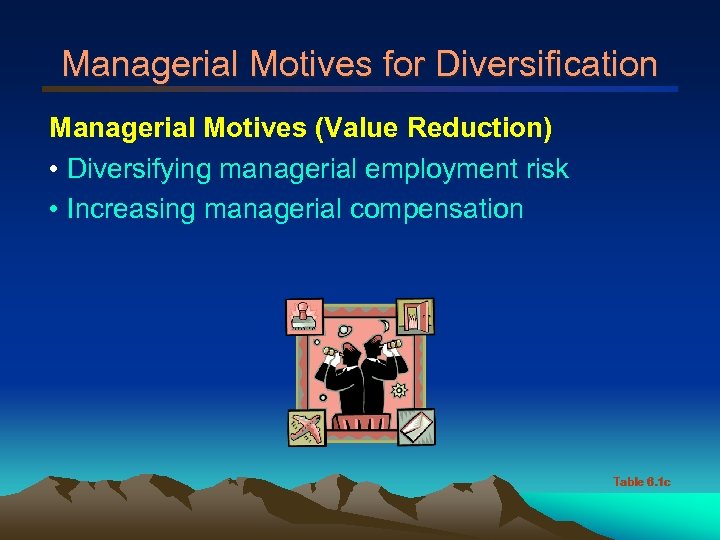 Managerial Motives for Diversification

Managerial Motives (Value Reduction)

• Diversifying managerial employment risk
• Increasing managerial compensation

Table 6.1c